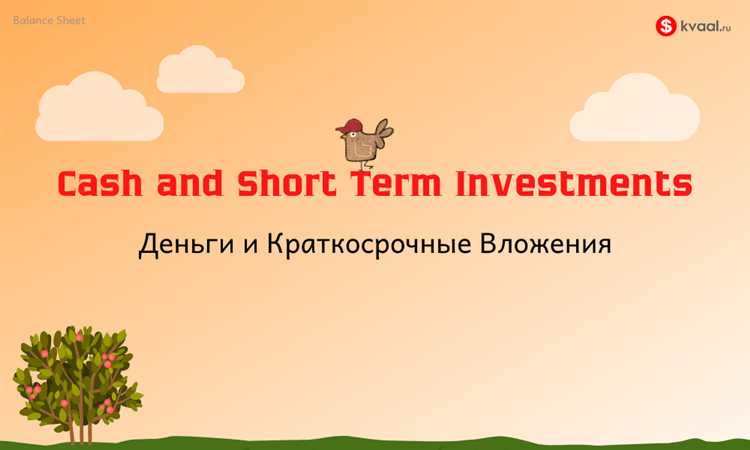 Balance Sheet

$ kvaal.ru

Cash and Short Term Investments

Деньги и Краткосрочные Вложения